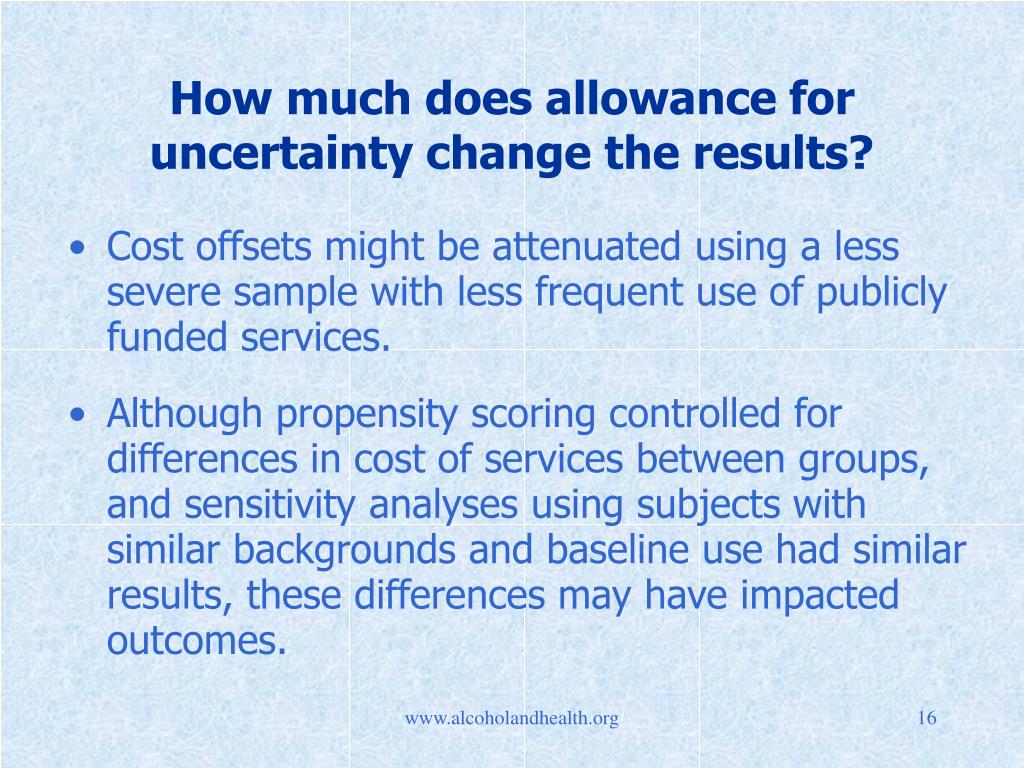 How much does allowance for uncertainty change the results?

• Cost offsets might be attenuated using a less severe sample with less frequent use of publicly funded services.

• Although propensity scoring controlled for differences in cost of services between groups, and sensitivity analyses using subjects with similar backgrounds and baseline use had similar results, these differences may have impacted outcomes.

www.alcoholandhealth.org

16